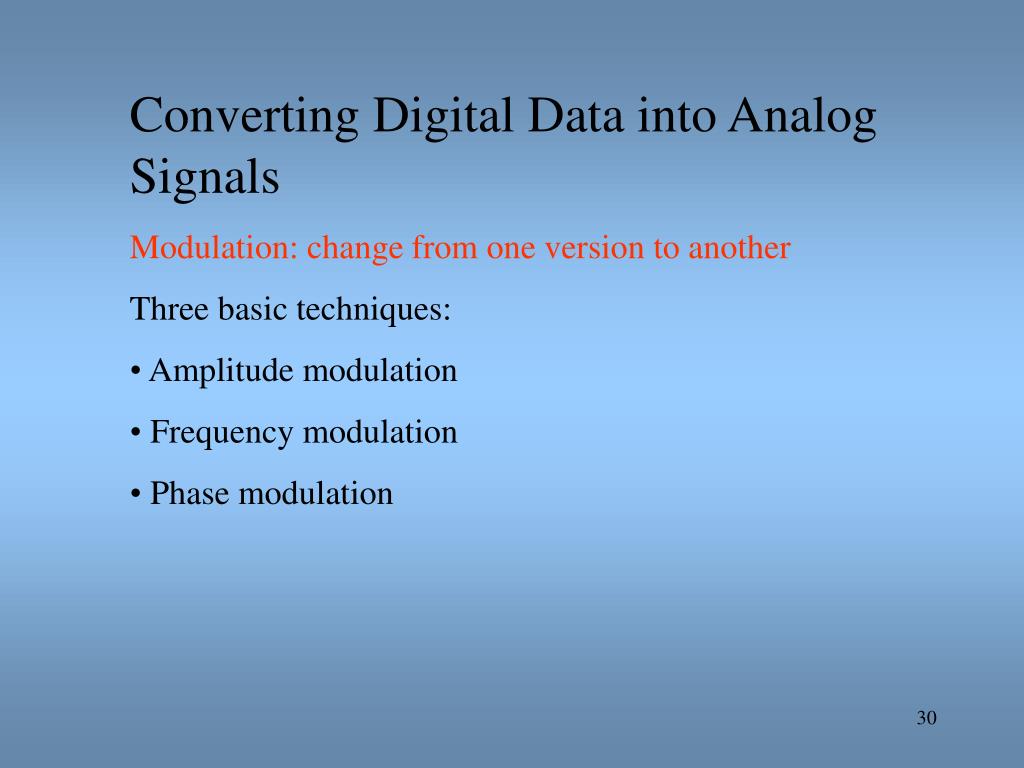 Converting Digital Data into Analog Signals

Modulation: change from one version to another

Three basic techniques:

• Amplitude modulation

• Frequency modulation

• Phase modulation

30